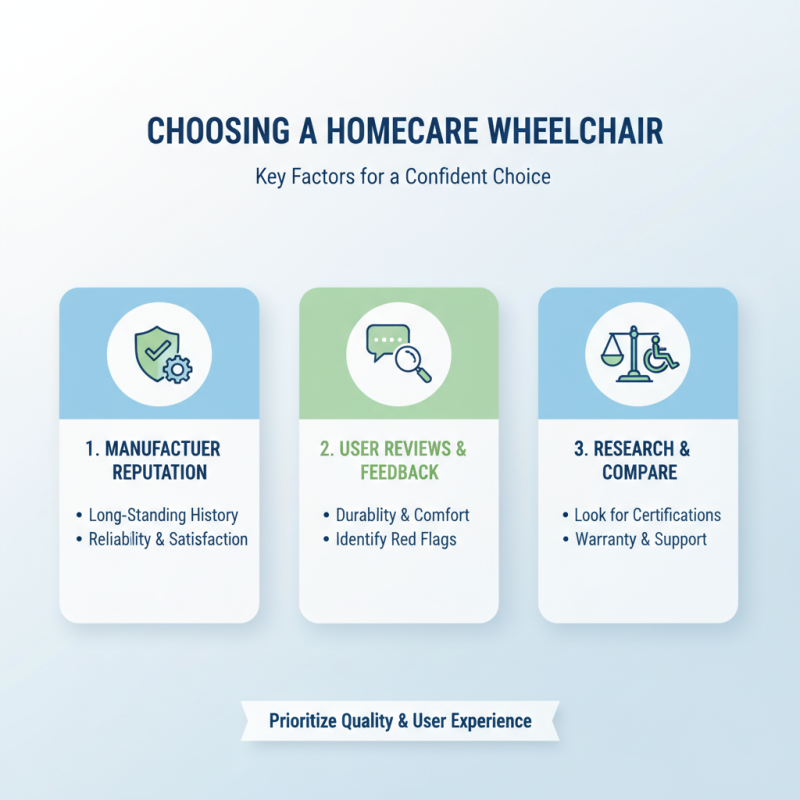 CHOOSING A HOMECARE WHEELCHAIR

Key Factors for a Confident Choice

1. MANUFACTUER REPUTATION

• Long-Standing History
• Reliability & Satisfaction

2. USER REVIEWS & FEEDBACK

• Durablity & Comfort
• Identify Red Flags

3. RESEARCH & COMPARE

• Look for Certifications
• Warranty & Support

Prioritize Quality & User Experience